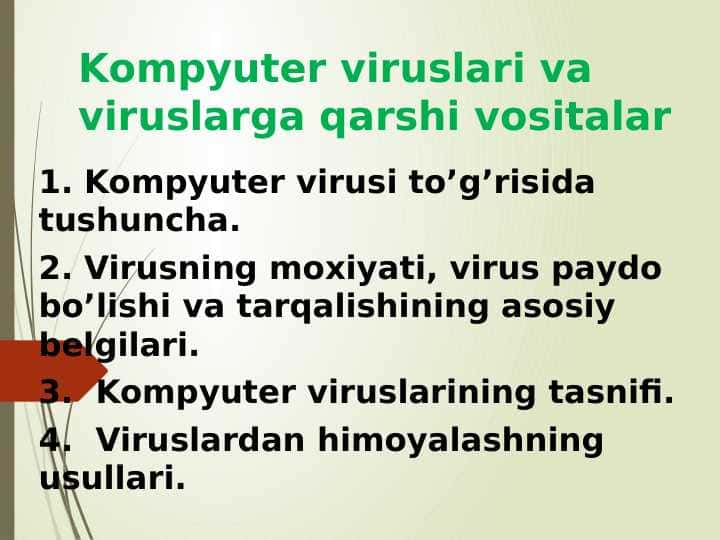 Kompyuter viruslari va viruslarga qarshi vositalar

1. Kompyuter virusi to’g’risida tushuncha.

2. Virusning moxiyati, virus paydo bo’lishi va tarqalishining asosiy belgilari.

3. Kompyuter viruslarining tasnifi.

4. Viruslardan himoyalashning usullari.